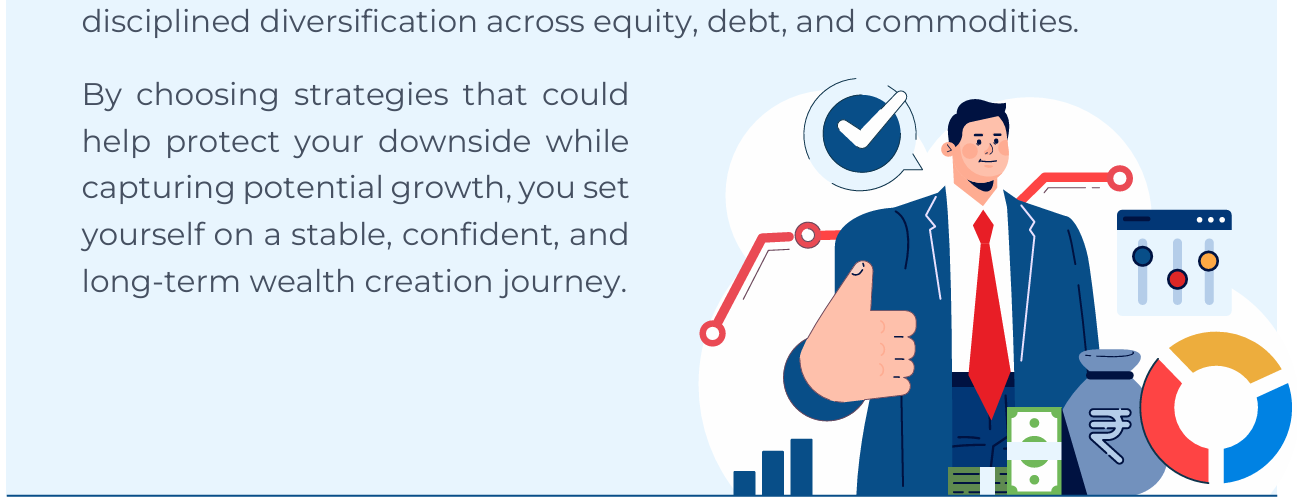 disciplined diversification across equity, debt, and commodities.

By choosing strategies that could help protect your downside while capturing potential growth, you set yourself on a stable, confident, and long-term wealth creation journey.

₹